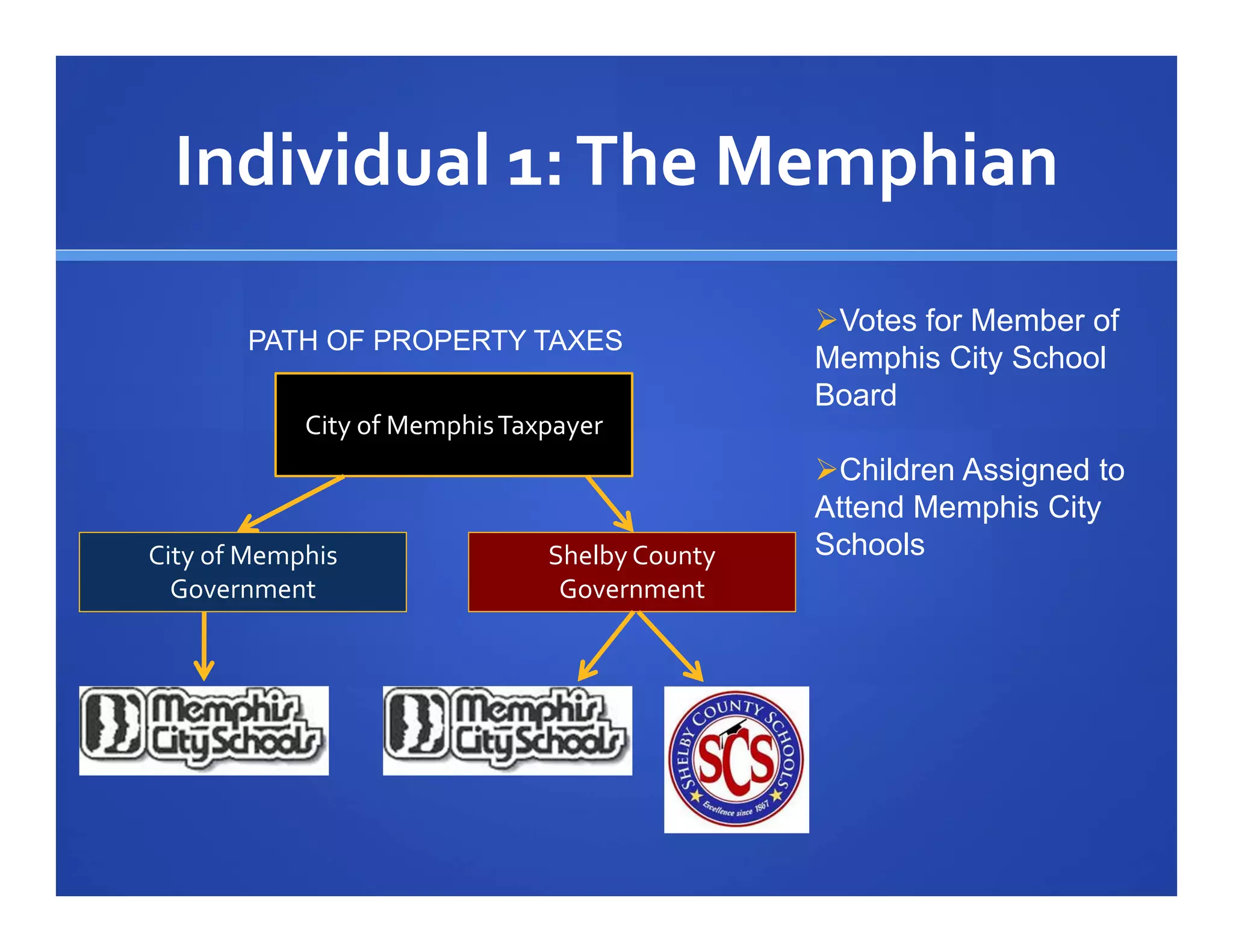 Individual 1: The Memphian

PATH OF PROPERTY TAXES

City of Memphis Taxpayer

City of Memphis Government

Shelby County Government

Memphis City Schools

Memphis City Schools

SHELBY COUNTY SCHOOLS
SCS
Excellence since 1867

➢Votes for Member of Memphis City School Board

➢Children Assigned to Attend Memphis City Schools